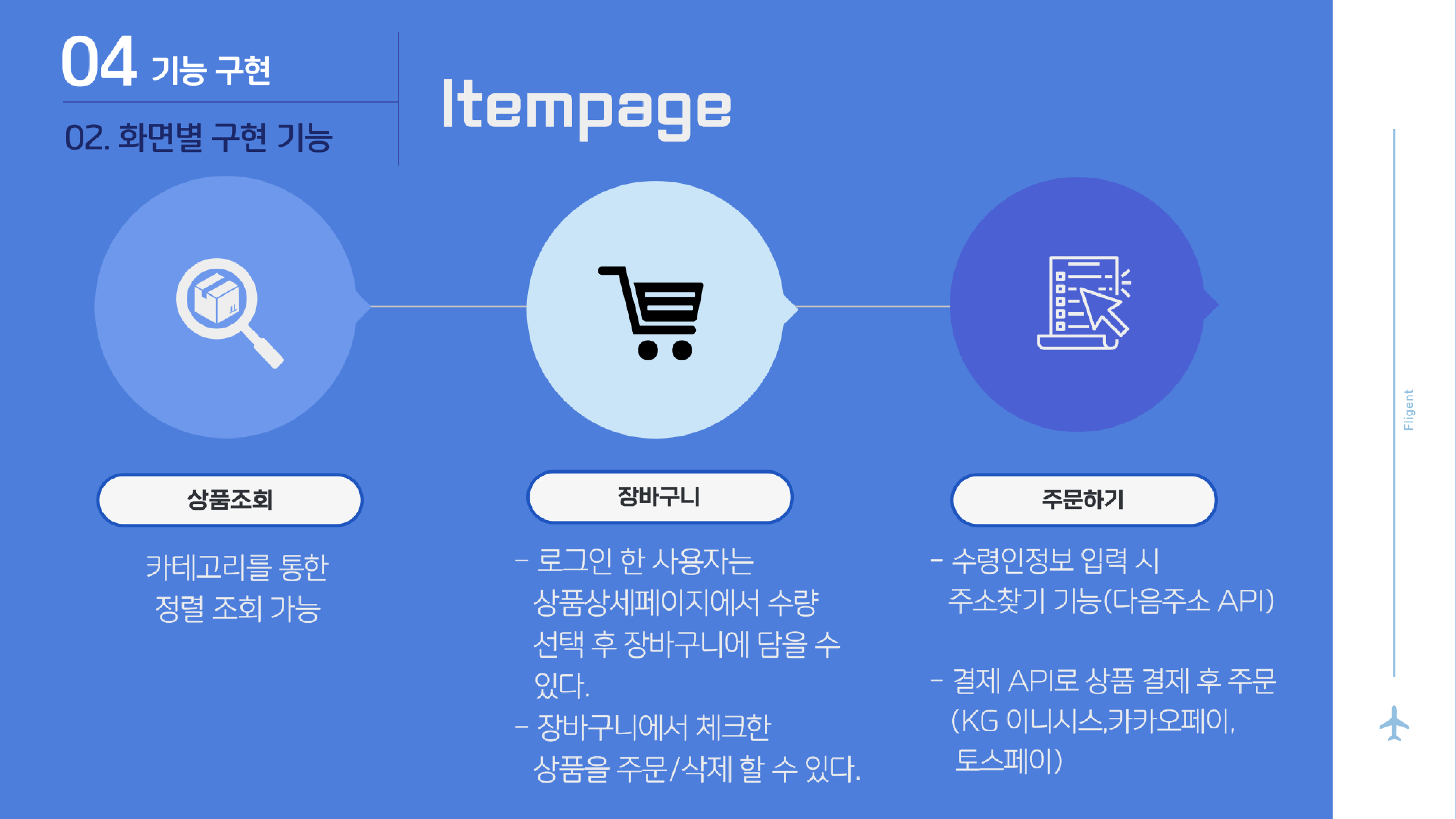 04 기능 구현

02. 화면별 구현 기능

Itempage

상품조회

카테고리를 통한 정렬 조회 가능

장바구니

- 로그인 한 사용자는 상품상세페이지에서 수량 선택 후 장바구니에 담을 수 있다.
- 장바구니에서 체크한 상품을 주문/삭제 할 수 있다.

주문하기

- 수령인정보 입력 시 주소찾기 기능(다음주소 API)

- 결제 API로 상품 결제 후 주문 (KG 이니시스,카카오페이, 토스페이)

Fligent